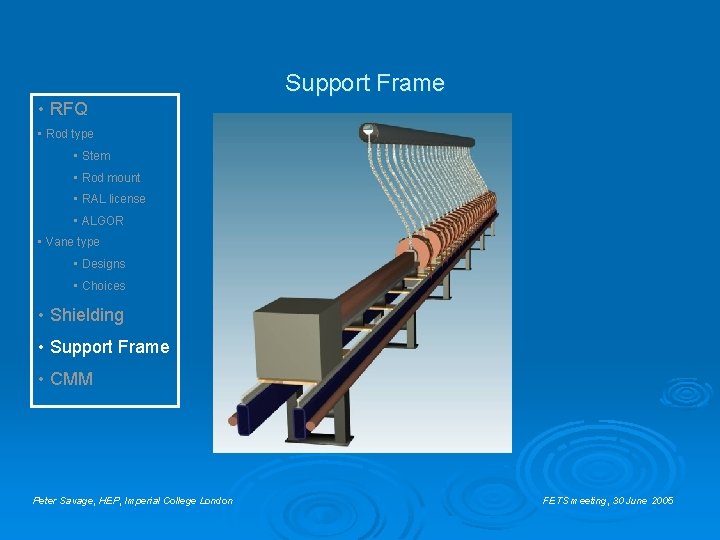 Support Frame

• RFQ
• Rod type
• Stem
• Rod mount
• RAL license
• ALGOR
• Vane type
• Designs
• Choices
• Shielding
• Support Frame
• CMM

Peter Savage, HEP, Imperial College London

FETS meeting, 30 June 2005